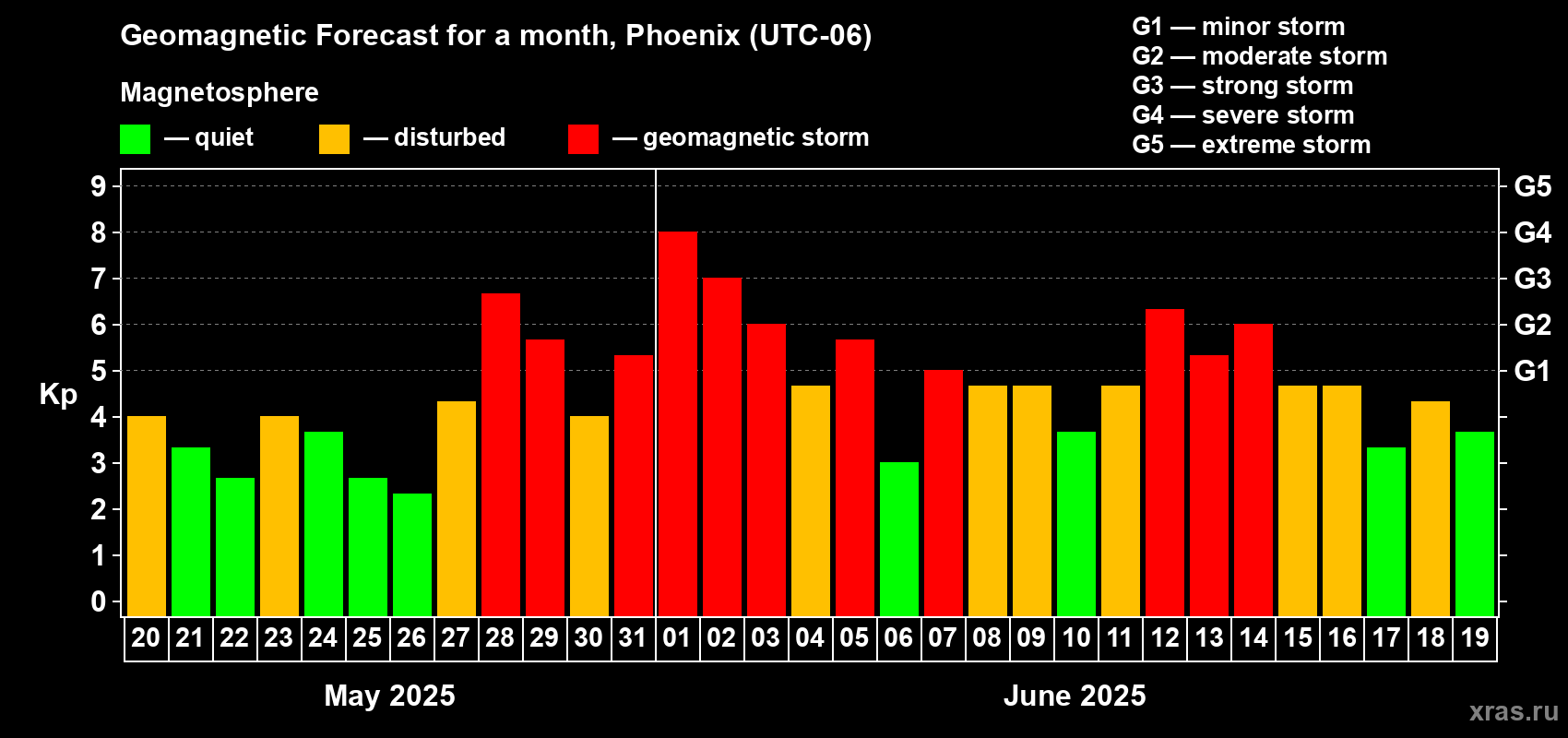 Geomagnetic Forecast for a month, Phoenix (UTC-06)

Magnetosphere

— quiet — disturbed — geomagnetic storm

G1 — minor storm
G2 — moderate storm
G3 — strong storm
G4 — severe storm
G5 — extreme storm

Kp

9
8
7
6
5
4
3
2
1
0

G5
G4
G3
G2
G1

20 21 22 23 24 25 26 27 28 29 30 31 01 02 03 04 05 06 07 08 09 10 11 12 13 14 15 16 17 18 19

May 2025

June 2025

xras.ru